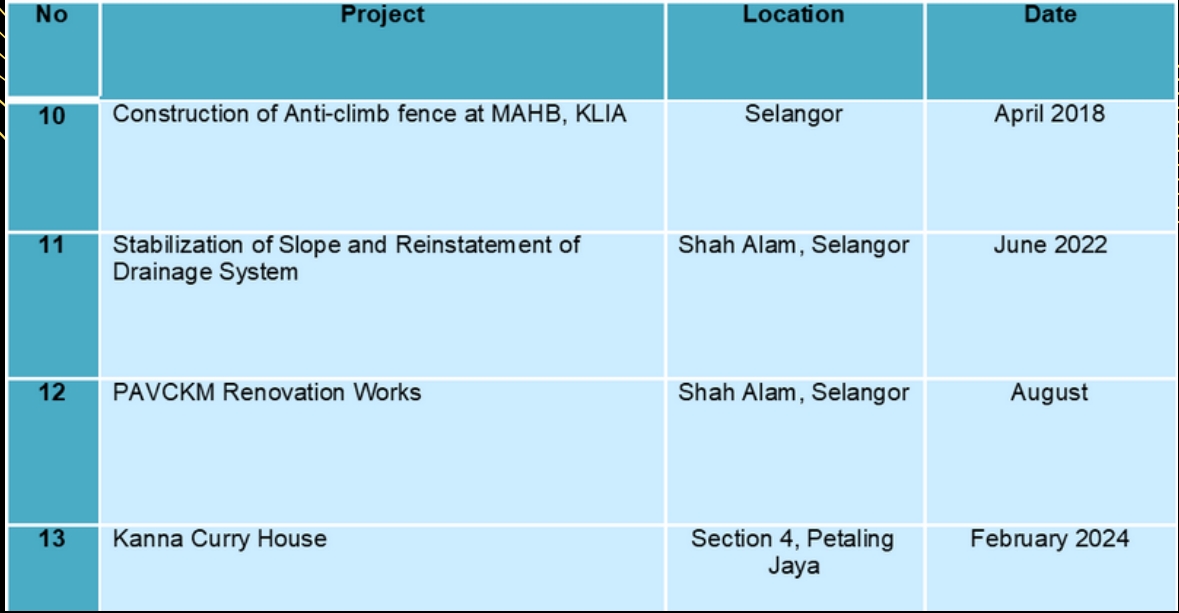 | No | Project | Location | Date |
|---|---|---|---|
| 10 | Construction of Anti-climb fence at MAHB, KLIA | Selangor | April 2018 |
| 11 | Stabilization of Slope and Reinstatement of Drainage System | Shah Alam, Selangor | June 2022 |
| 12 | PAVCKM Renovation Works | Shah Alam, Selangor | August |
| 13 | Kanna Curry House | Section 4, Petaling Jaya | February 2024 |